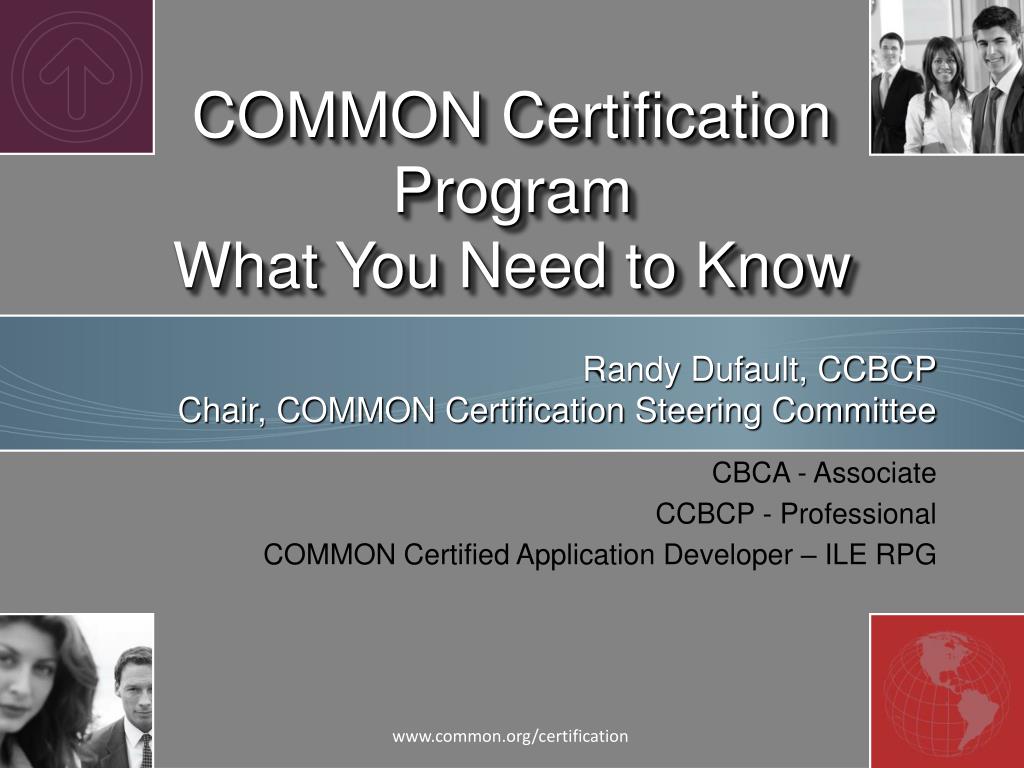 COMMON Certification Program
What You Need to Know

Randy Dufault, CCBCP
Chair, COMMON Certification Steering Committee

CBCA - Associate
CCBCP - Professional
COMMON Certified Application Developer – ILE RPG

www.common.org/certification